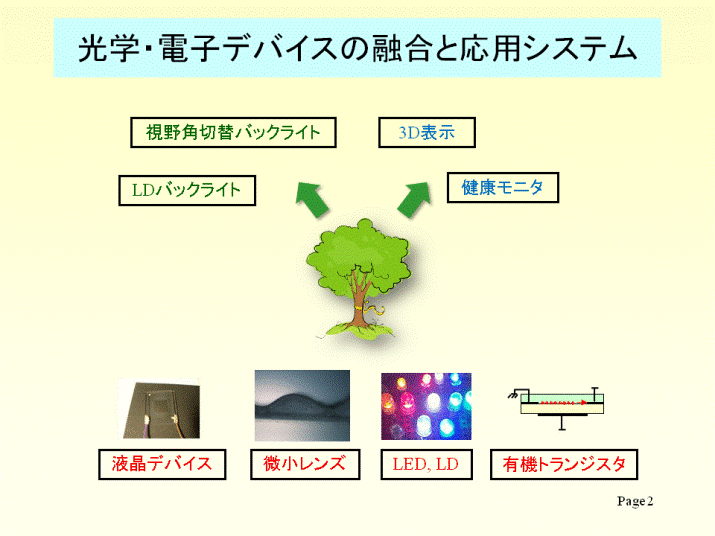 光学・電子デバイスの融合と応用システム

視野角切替バックライト

3D表示

LDバックライト

健康モニタ

液晶デバイス

微小レンズ

LED, LD

有機トランジスタ

Page 2